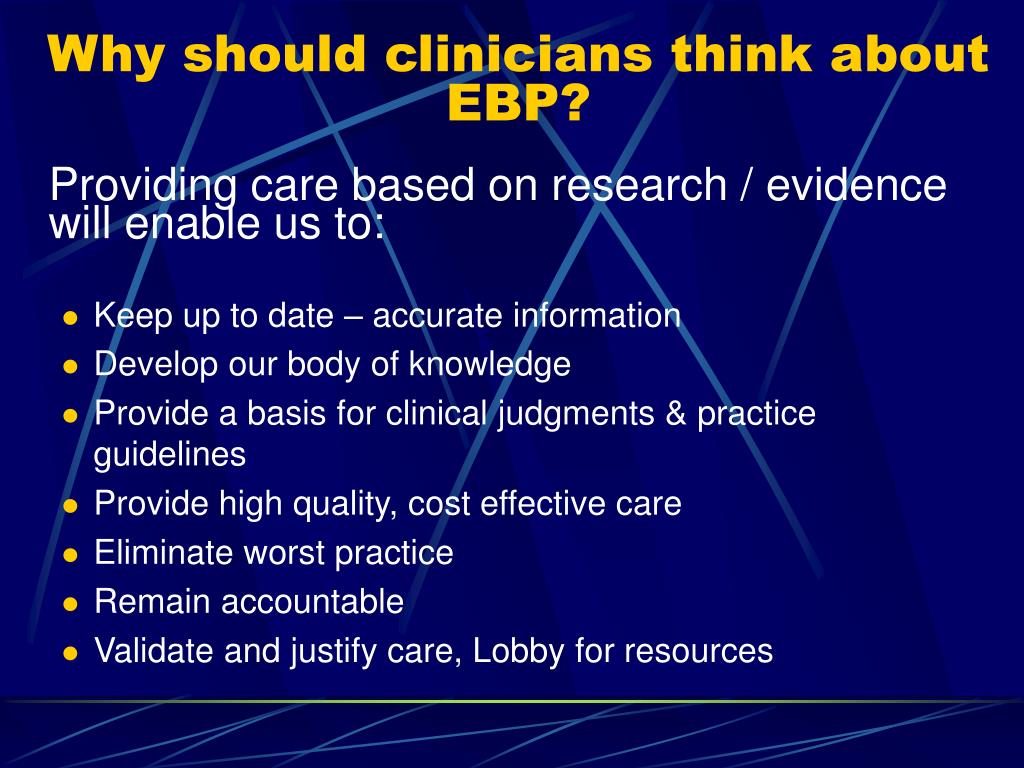 Why should clinicians think about EBP?

Providing care based on research / evidence will enable us to:

- Keep up to date – accurate information
- Develop our body of knowledge
- Provide a basis for clinical judgments & practice guidelines
- Provide high quality, cost effective care
- Eliminate worst practice
- Remain accountable
- Validate and justify care, Lobby for resources